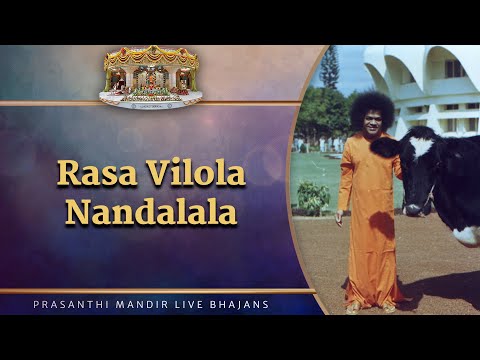 Rasa Vilola Nandalala

PRASANTHI MANDIR LIVE BHAJANS